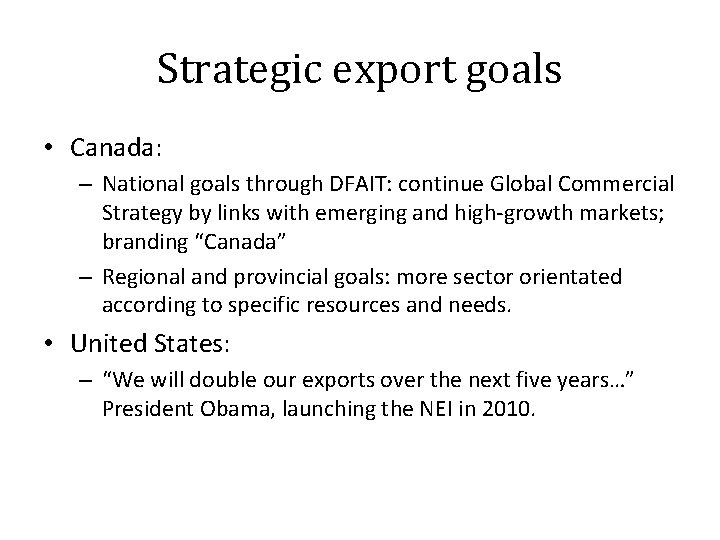 Strategic export goals

• Canada:
– National goals through DFAIT: continue Global Commercial Strategy by links with emerging and high-growth markets; branding “Canada”
– Regional and provincial goals: more sector orientated according to specific resources and needs.

• United States:
– “We will double our exports over the next five years…” President Obama, launching the NEI in 2010.